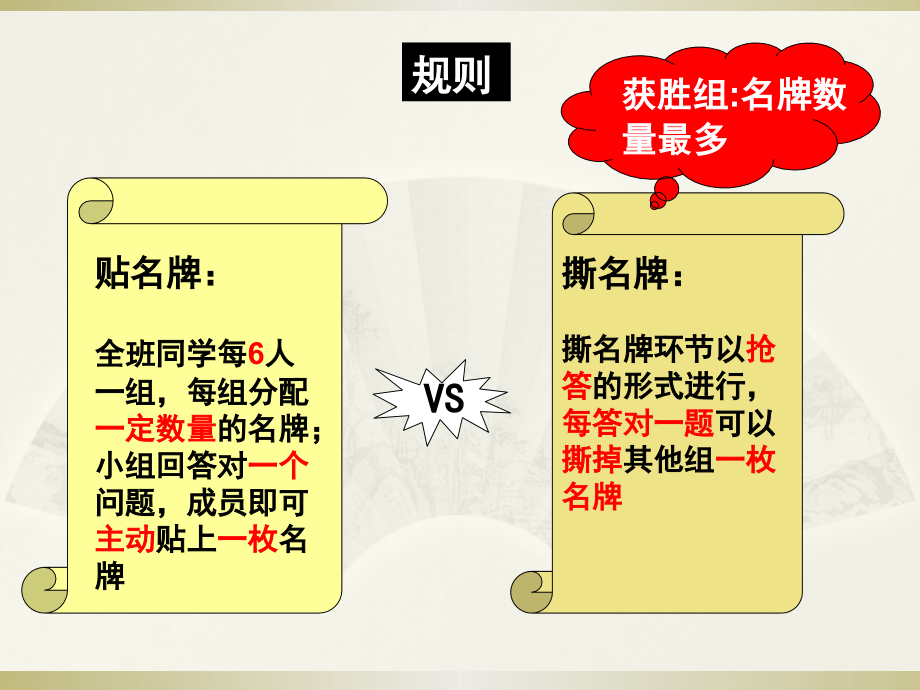 规则

获胜组:名牌数量最多

贴名牌：

全班同学每6人一组，每组分配一定数量的名牌；小组回答对一个问题，成员即可主动贴上一枚名牌

VS

撕名牌：

撕名牌环节以抢答的形式进行，每答对一题可以撕掉其他组一枚名牌